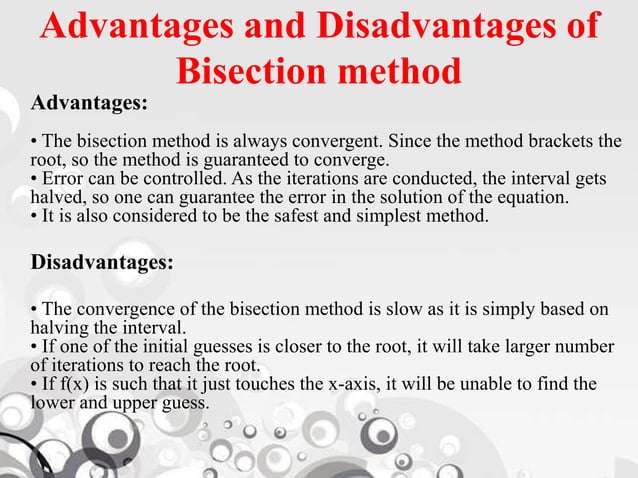 Advantages and Disadvantages of Bisection method

Advantages:

• The bisection method is always convergent. Since the method brackets the root, so the method is guaranteed to converge.
• Error can be controlled. As the iterations are conducted, the interval gets halved, so one can guarantee the error in the solution of the equation.
• It is also considered to be the safest and simplest method.

Disadvantages:

• The convergence of the bisection method is slow as it is simply based on halving the interval.
• If one of the initial guesses is closer to the root, it will take larger number of iterations to reach the root.
• If f(x) is such that it just touches the x-axis, it will be unable to find the lower and upper guess.